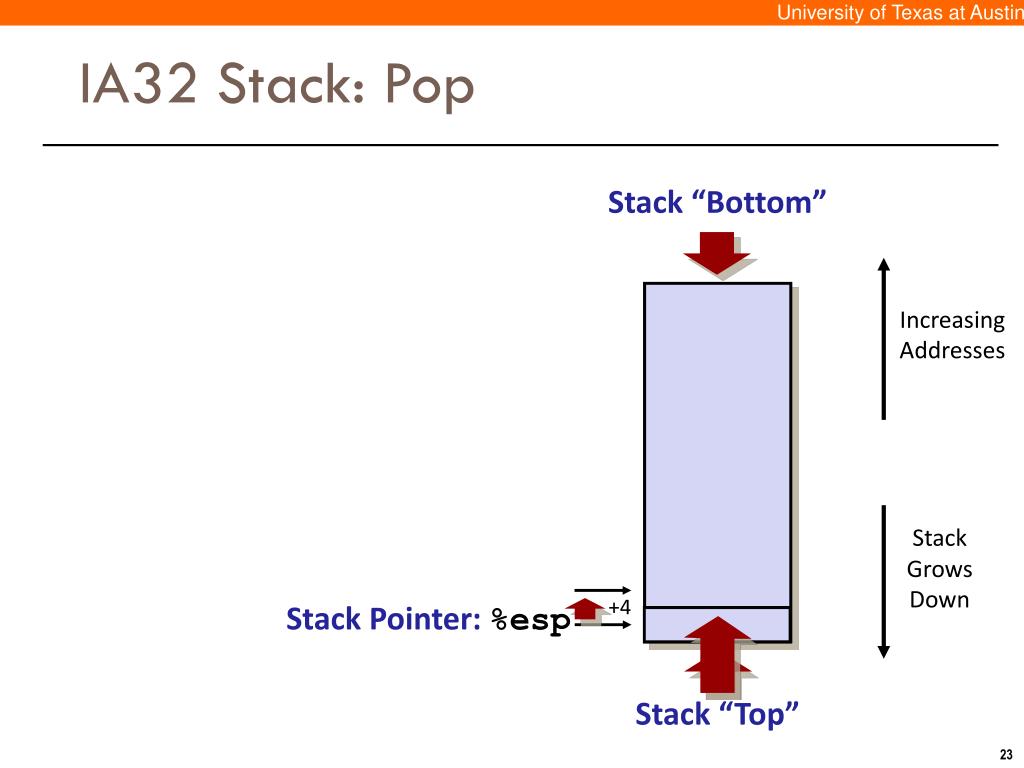 University of Texas at Austin

IA32 Stack: Pop

Stack “Bottom”

Increasing Addresses

Stack Grows Down

+4

Stack Pointer: %esp

Stack “Top”

23